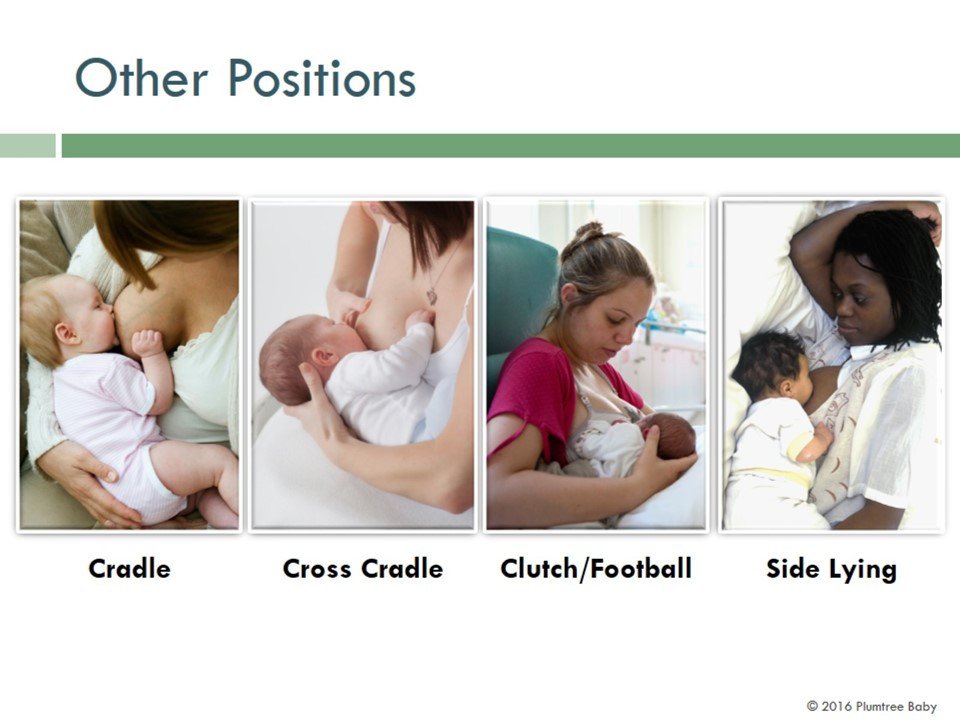 Other Positions

Cradle

Cross Cradle

Clutch/Football

Side Lying

© 2016 Plumtree Baby